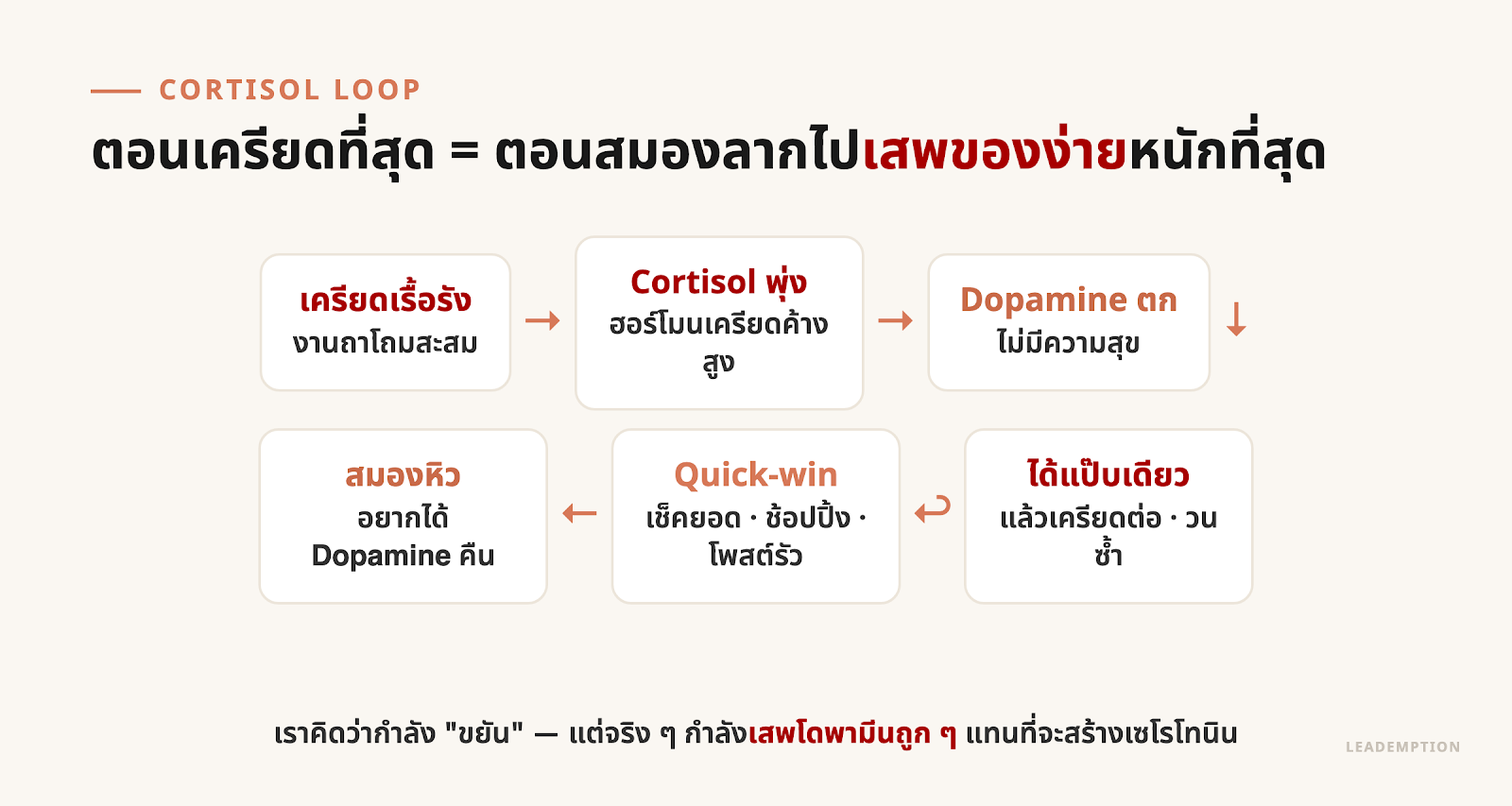 CORTISOL LOOP

ตอนเครียดที่สุด = ตอนสมองลากไปเสพของง่ายหนักที่สุด

เครียดเรื้อรัง
งานถาโถมสะสม

→

Cortisol พุ่ง
ฮอร์โมนเครียดค้างสูง

→

Dopamine ตก
ไม่มีความสุข

↓

สมองหิว
อยากได้ Dopamine คืน

←

Quick-win
เช็คยอด · ช้อปปิ้ง · โพสต์รัว

↩

ได้แป๊บเดียว
แล้วเครียดต่อ · วนซ้ำ

เราคิดว่ากำลัง "ขยัน" — แต่จริง ๆ กำลังเสพโดพามีนถูก ๆ แทนที่จะสร้างเซโรโทนิน

LEADEMPTION